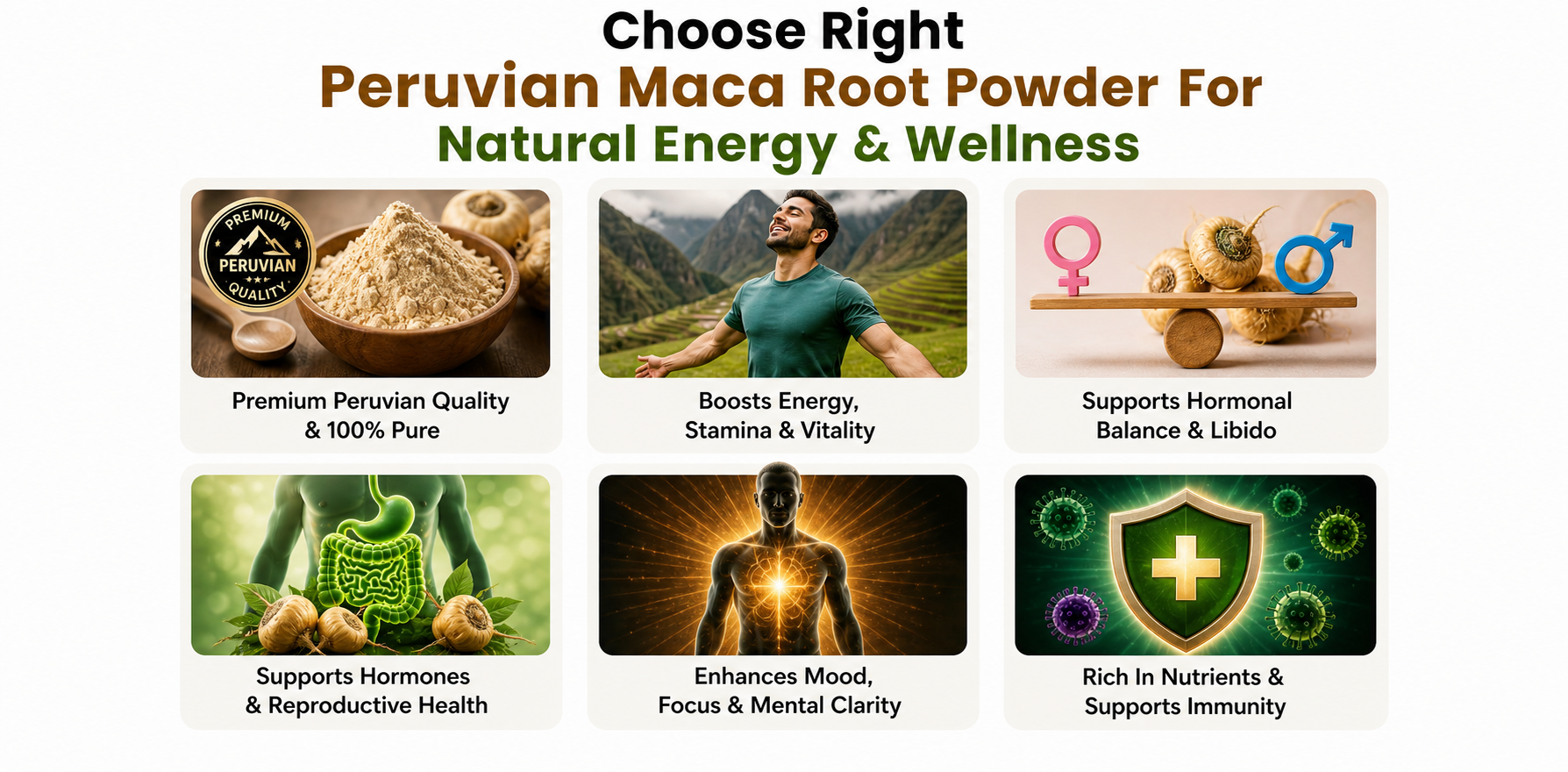 Choose Right
Peruvian Maca Root Powder For
Natural Energy & Wellness

PREMIUM
PERUVIAN
QUALITY

Premium Peruvian Quality & 100% Pure

Boosts Energy, Stamina & Vitality

Supports Hormonal Balance & Libido

Supports Hormones & Reproductive Health

Enhances Mood, Focus & Mental Clarity

Rich In Nutrients & Supports Immunity